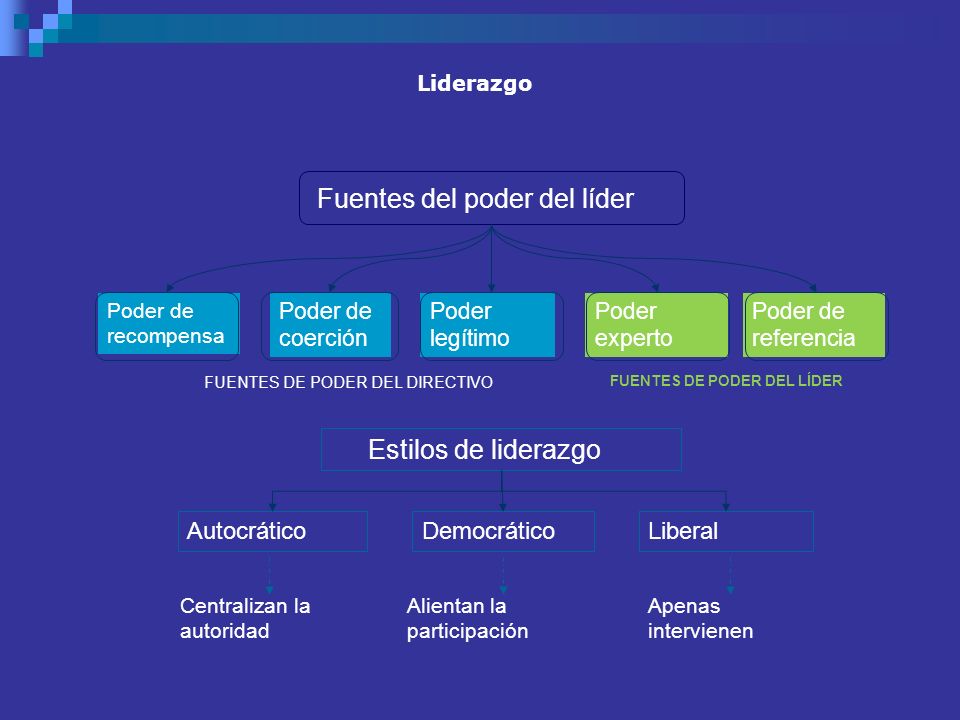 Liderazgo

Fuentes del poder del líder

Poder de recompensa

Poder de coerción

Poder legítimo

Poder experto

Poder de referencia

FUENTES DE PODER DEL DIRECTIVO

FUENTES DE PODER DEL LÍDER

Estilos de liderazgo

Autocrático

Democrático

Liberal

Centralizan la autoridad

Alientan la participación

Apenas intervienen